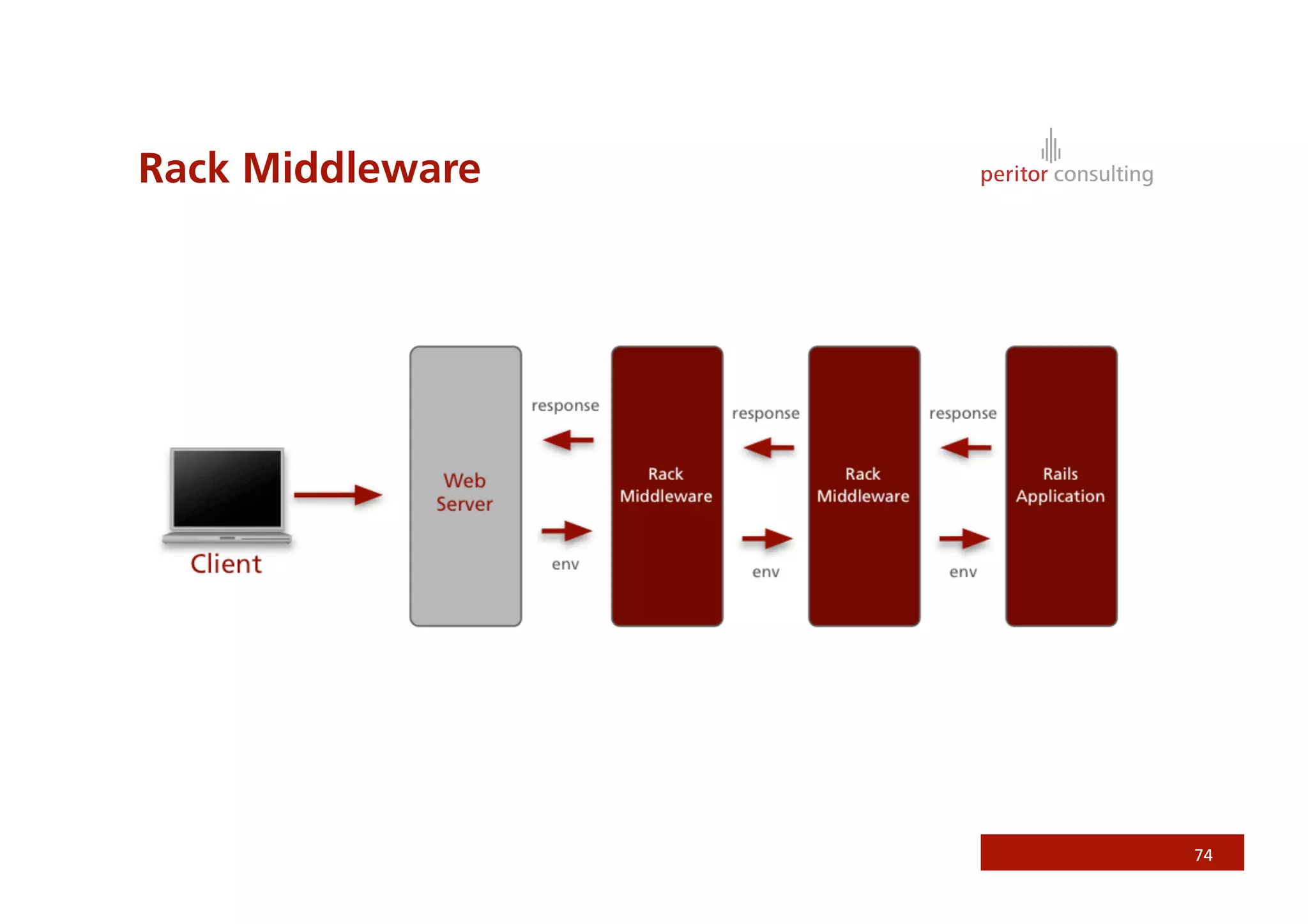 Rack Middleware

peritor consulting

Client

Web Server

response

env

Rack Middleware

response

env

Rack Middleware

response

env

Rails Application

74